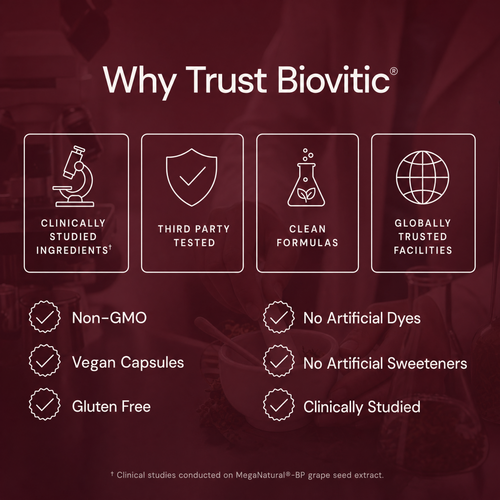 Why Trust Biovitic®

CLINICALLY STUDIED INGREDIENTS†

THIRD PARTY TESTED

CLEAN FORMULAS

GLOBALLY TRUSTED FACILITIES

Non-GMO

Vegan Capsules

Gluten Free

No Artificial Dyes

No Artificial Sweeteners

Clinically Studied

† Clinical studies conducted on MegaNatural®-BP grape seed extract.